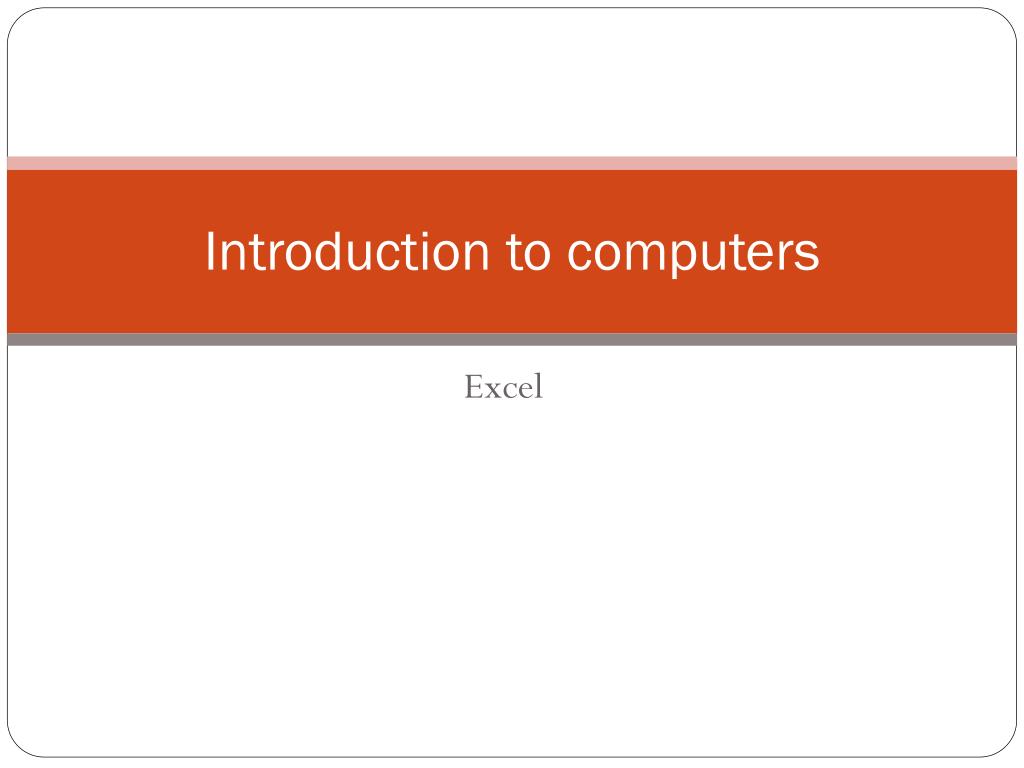 Introduction to computers

Excel